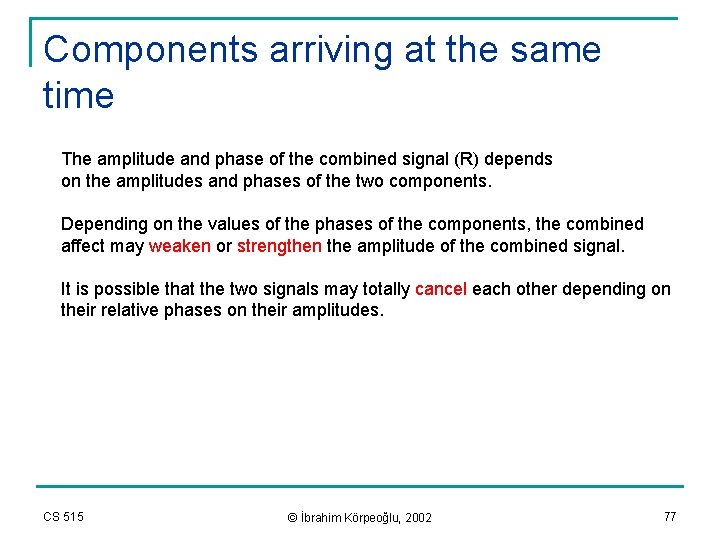 Components arriving at the same time

The amplitude and phase of the combined signal (R) depends on the amplitudes and phases of the two components.

Depending on the values of the phases of the components, the combined affect may weaken or strengthen the amplitude of the combined signal.

It is possible that the two signals may totally cancel each other depending on their relative phases on their amplitudes.

CS 515

© İbrahim Körpeoğlu, 2002

77